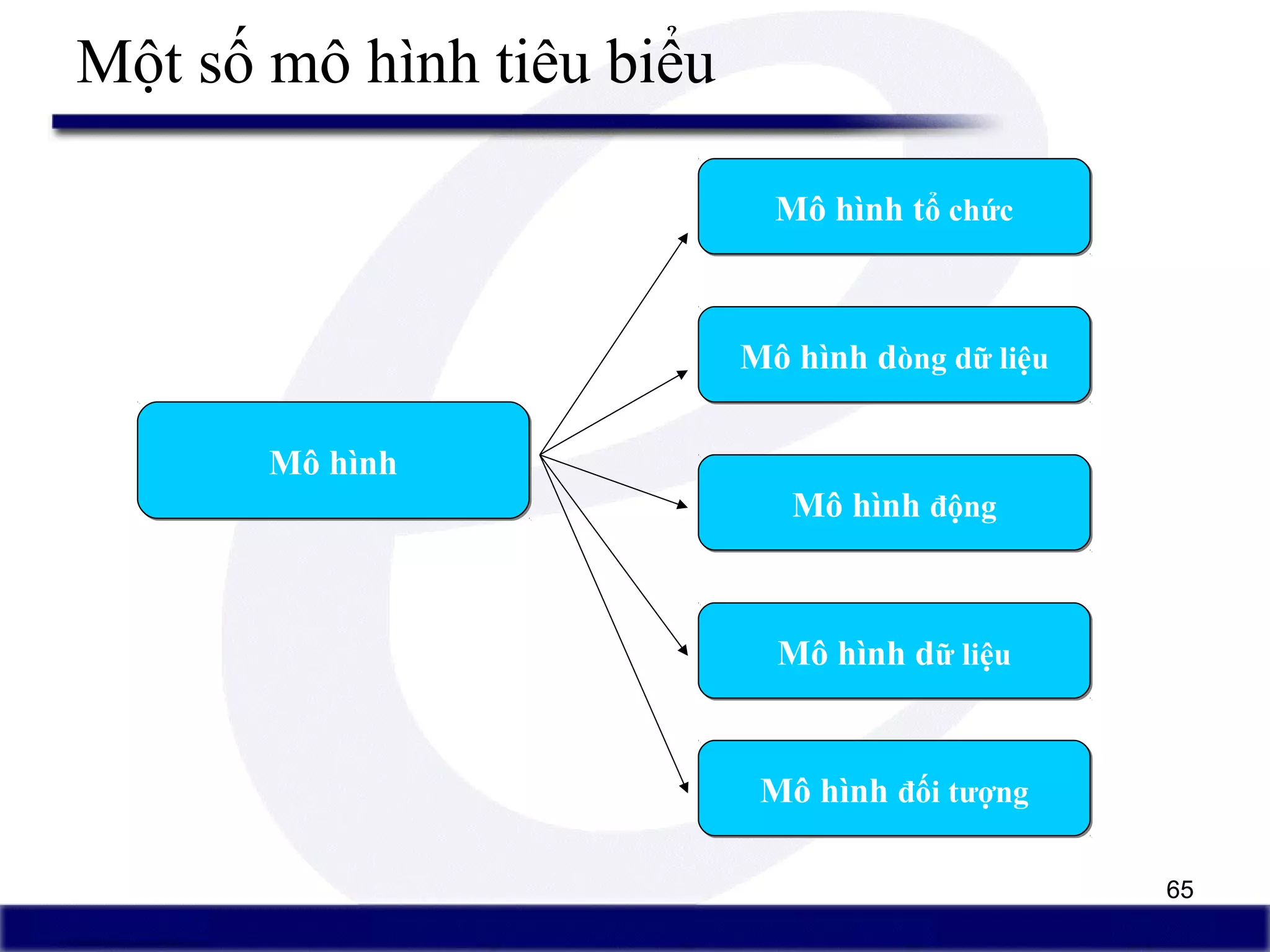 Một số mô hình tiêu biểu

Mô hình

Mô hình tổ chức

Mô hình dòng dữ liệu

Mô hình động

Mô hình dữ liệu

Mô hình đối tượng

65